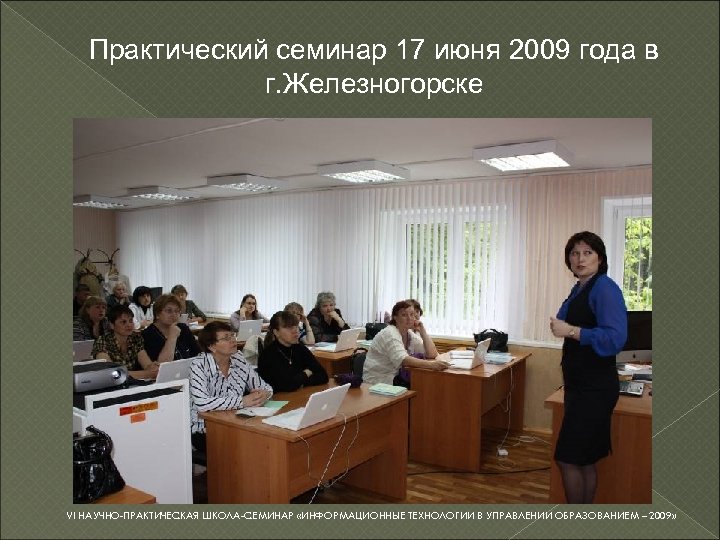 Практический семинар 17 июня 2009 года в г.Железногорске

VI НАУЧНО-ПРАКТИЧЕСКАЯ ШКОЛА-СЕМИНАР «ИНФОРМАЦИОННЫЕ ТЕХНОЛОГИИ В УПРАВЛЕНИИ ОБРАЗОВАНИЕМ – 2009»